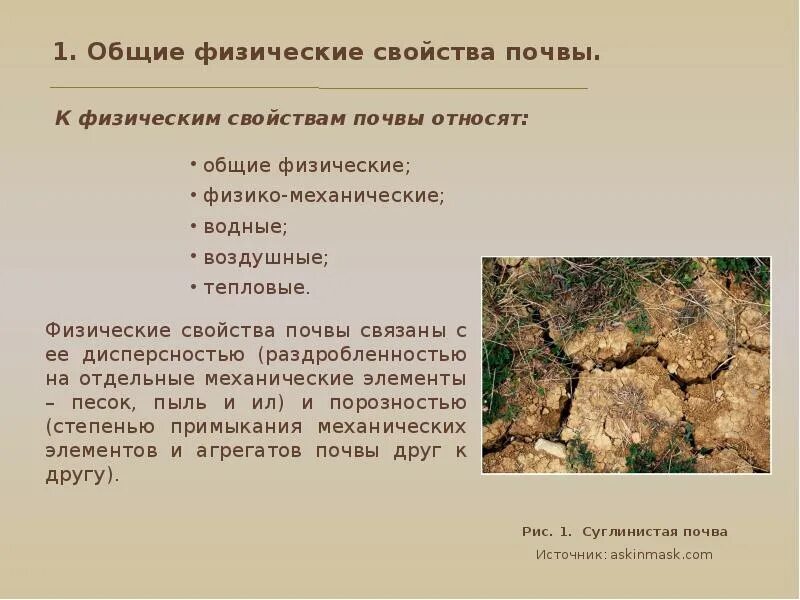 1. Общие физические свойства почвы.

К физическим свойствам почвы относят:

• общие физические;
• физико-механические;
• водные;
• воздушные;
• тепловые.

Физические свойства почвы связаны с ее дисперсностью (раздробленностью на отдельные механические элементы – песок, пыль и ил) и порозностью (степенью примыкания механических элементов и агрегатов почвы друг к другу).

Рис. 1. Суглинистая почва

Источник: askinmask.com